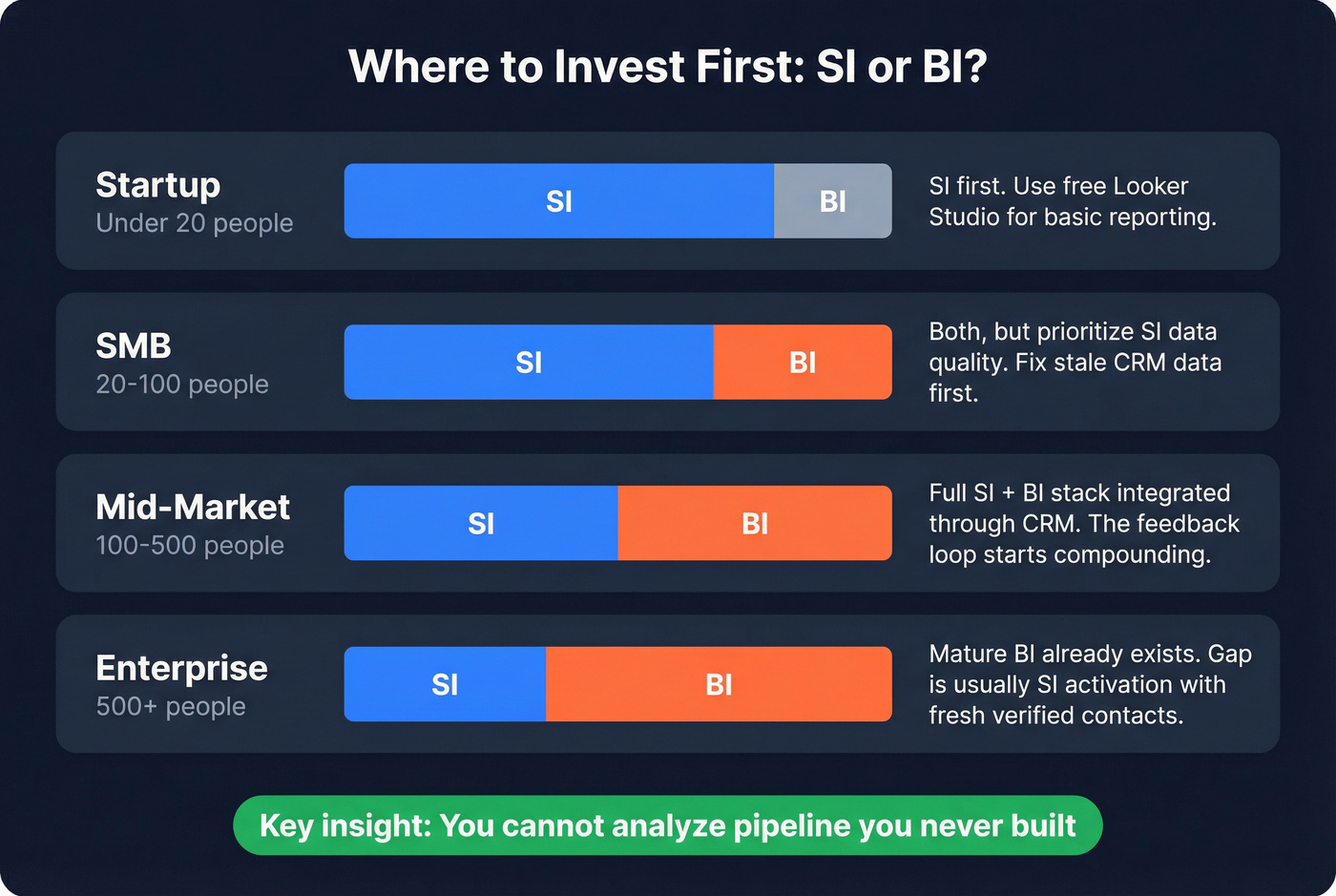 Where to Invest First: SI or BI?

Startup
Under 20 people

SI BI

SI first. Use free Looker Studio for basic reporting.

SMB
20-100 people

SI BI

Both, but prioritize SI data quality. Fix stale CRM data first.

Mid-Market
100-500 people

SI BI

Full SI + BI stack integrated through CRM. The feedback loop starts compounding.

Enterprise
500+ people

SI BI

Mature BI already exists. Gap is usually SI activation with fresh verified contacts.

Key insight: You cannot analyze pipeline you never built